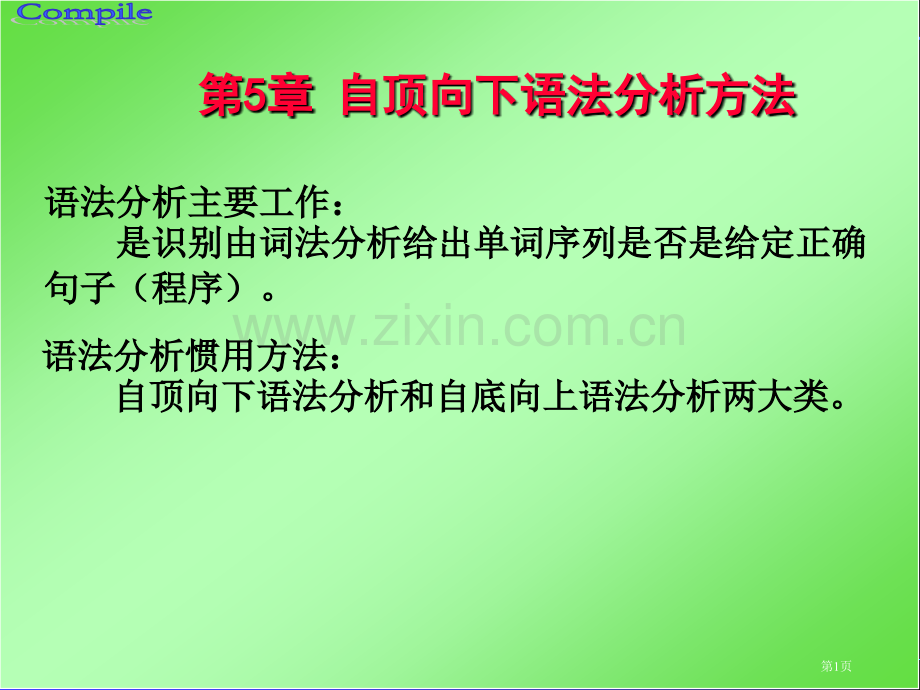 Compile

第5章 自顶向下语法分析方法

语法分析主要工作：
是识别由词法分析给出单词序列是否是给定正确句子（程序）。

www.zixin.com.cn

语法分析惯用方法：
自顶向下语法分析和自底向上语法分析两大类。

第1页